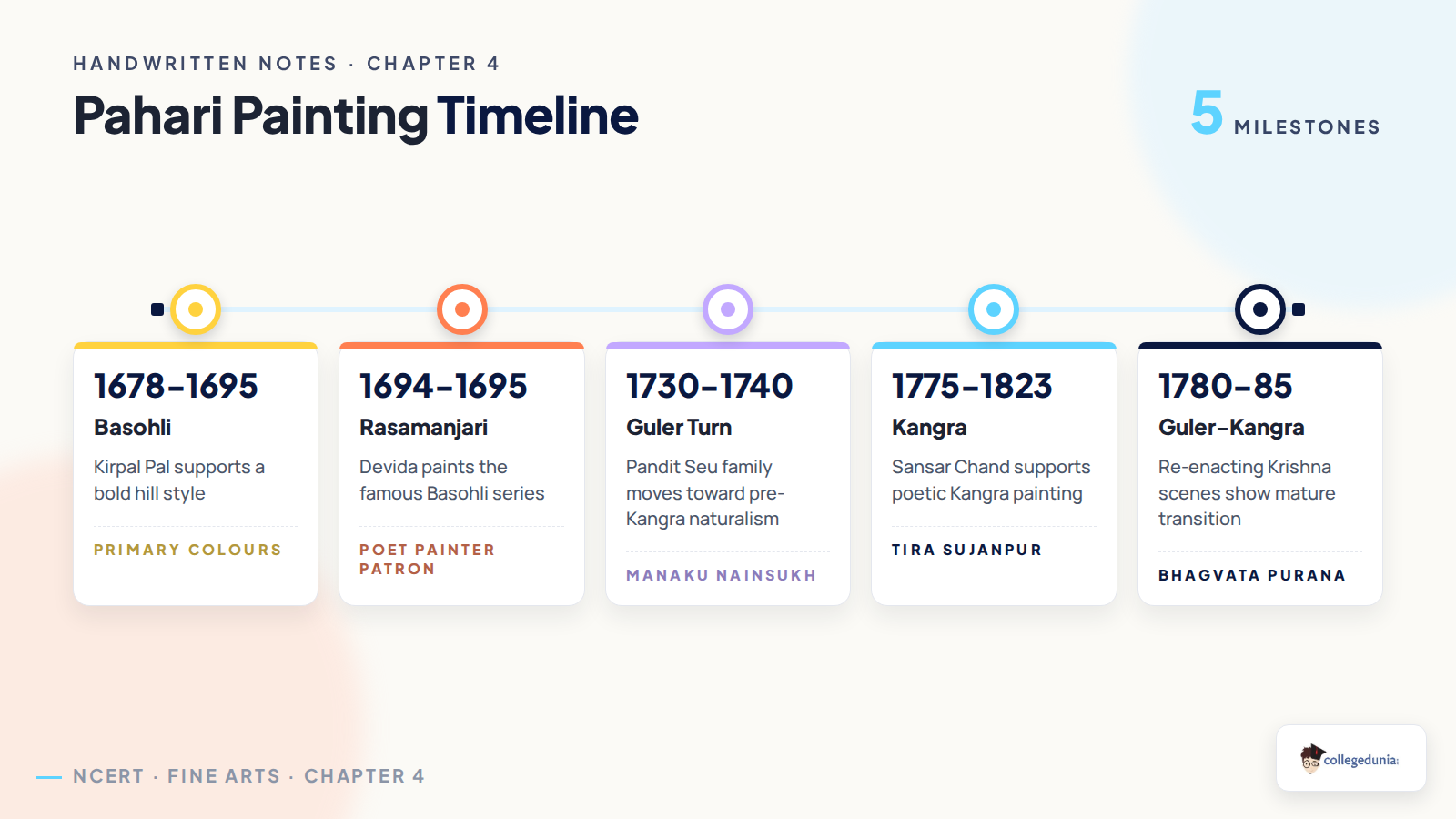 HANDWRITTEN NOTES · CHAPTER 4

Pahari Painting Timeline

5 MILESTONES

1678–1695
Basohli
Kirpal Pal supports a bold hill style
PRIMARY COLOURS

1694–1695
Rasamanjari
Devida paints the famous Basohli series
POET PAINTER PATRON

1730–1740
Guler Turn
Pandit Seu family moves toward pre-Kangra naturalism
MANAKU NAINSUKH

1775–1823
Kangra
Sansar Chand supports poetic Kangra painting
TIRA SUJANPUR

1780–85
Guler–Kangra
Re-enacting Krishna scenes show mature transition
BHAGVATA PURANA

NCERT · FINE ARTS · CHAPTER 4

collegedunia